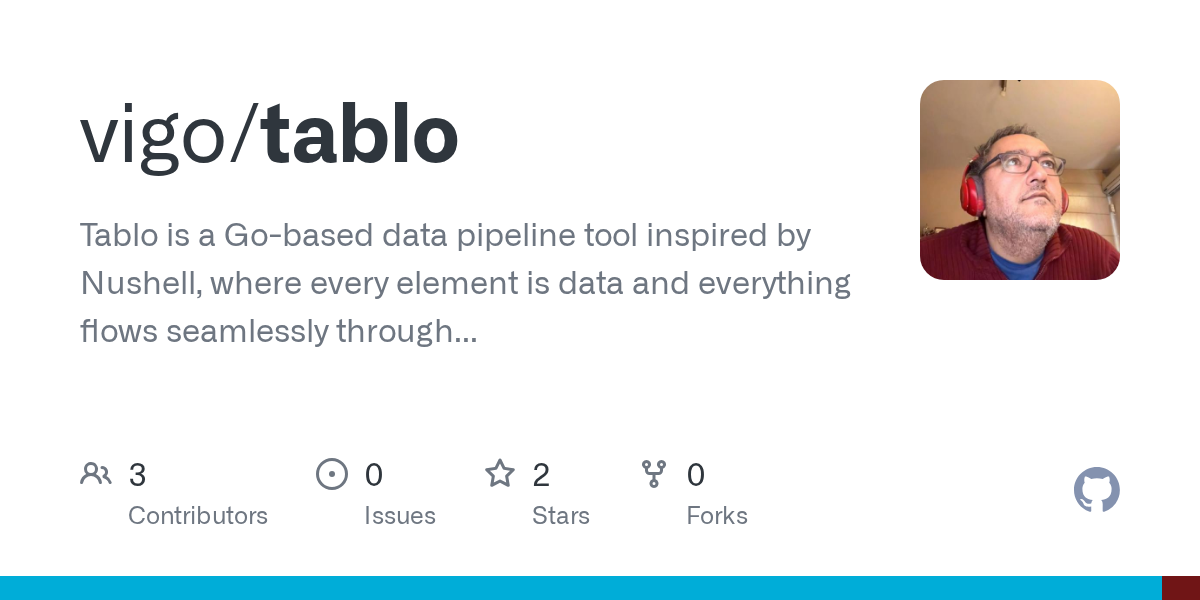 vigo/tablo

Tablo is a Go-based data pipeline tool inspired by Nushell, where every element is data and everything flows seamlessly through...

3
Contributors

0
Issues

2
Stars

0
Forks